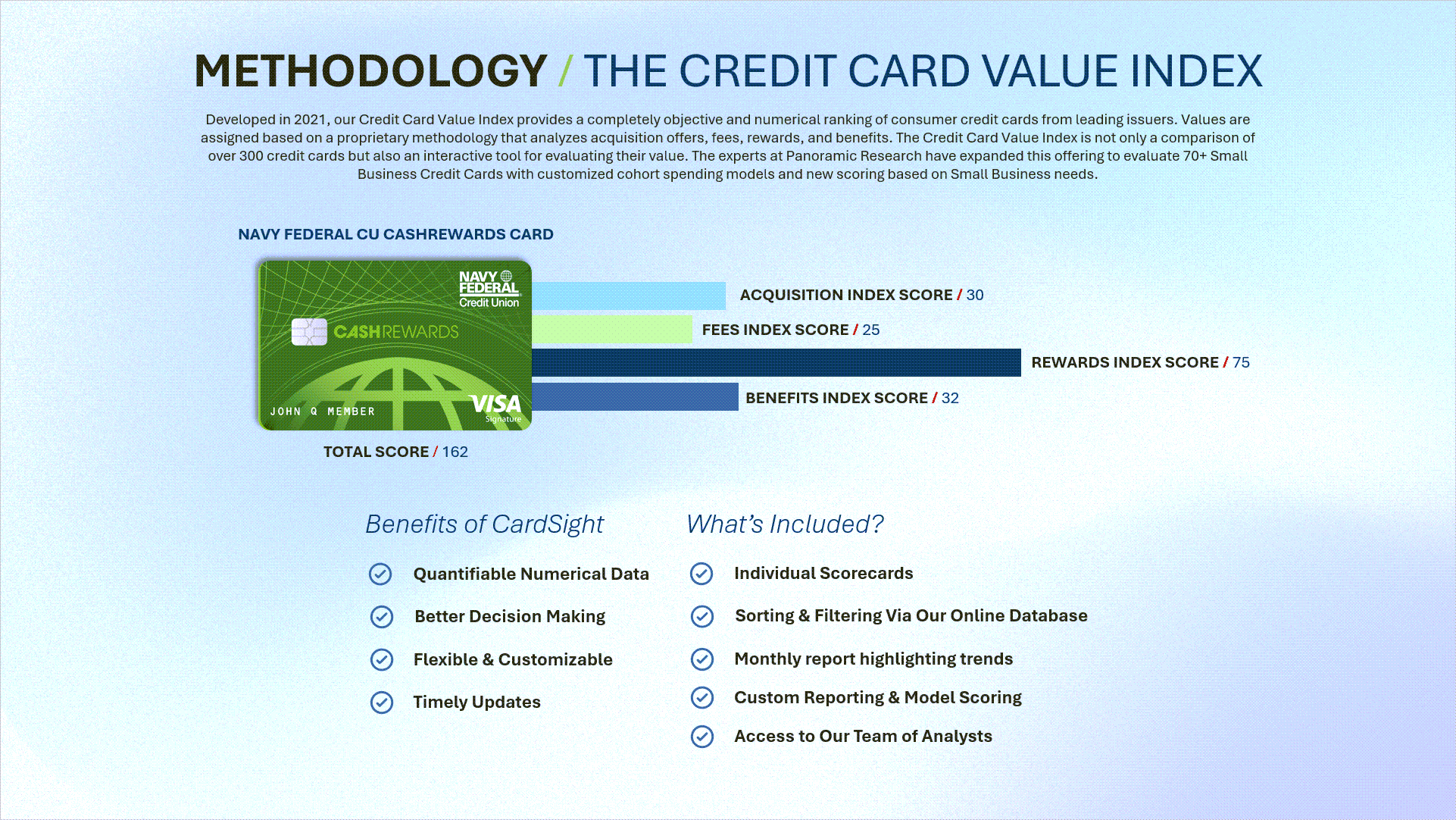 METHODOLOGY / THE CREDIT CARD VALUE INDEX

Developed in 2021, our Credit Card Value Index provides a completely objective and numerical ranking of consumer credit cards from leading issuers. Values are assigned based on a proprietary methodology that analyzes acquisition offers, fees, rewards, and benefits. The Credit Card Value Index is not only a comparison of over 300 credit cards but also an interactive tool for evaluating their value. The experts at Panoramic Research have expanded this offering to evaluate 70+ Small Business Credit Cards with customized cohort spending models and new scoring based on Small Business needs.

NAVY FEDERAL CU CASHREWARDS CARD

NAVY FEDERAL Credit Union
CASHREWARDS
JOHN Q MEMBER
VISA Signature

ACQUISITION INDEX SCORE / 30
FEES INDEX SCORE / 25
REWARDS INDEX SCORE / 75
BENEFITS INDEX SCORE / 32

TOTAL SCORE / 162

Benefits of CardSight

Quantifiable Numerical Data
Better Decision Making
Flexible & Customizable
Timely Updates

What's Included?

Individual Scorecards
Sorting & Filtering Via Our Online Database
Monthly report highlighting trends
Custom Reporting & Model Scoring
Access to Our Team of Analysts